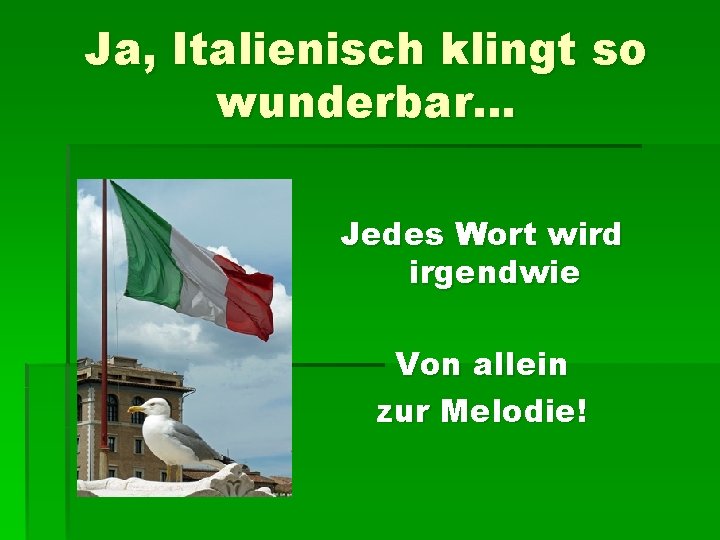 Ja, Italienisch klingt so wunderbar...

Jedes Wort wird irgendwie

Von allein zur Melodie!